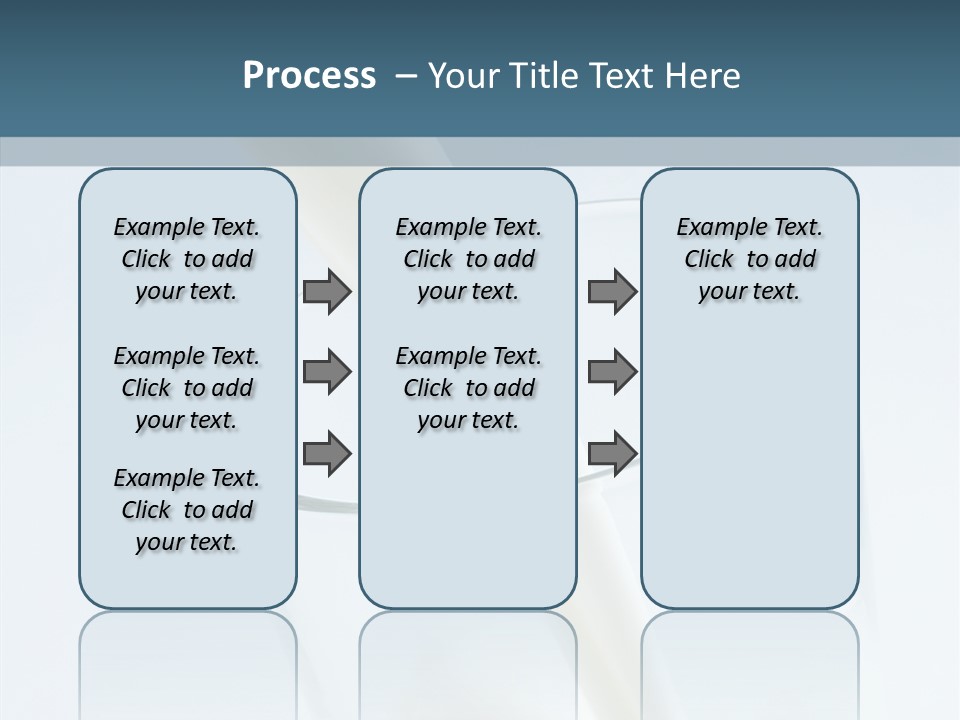 Process – Your Title Text Here

Example Text. Click to add your text.

Example Text. Click to add your text.

Example Text. Click to add your text.

Example Text. Click to add your text.

Example Text. Click to add your text.

Example Text. Click to add your text.